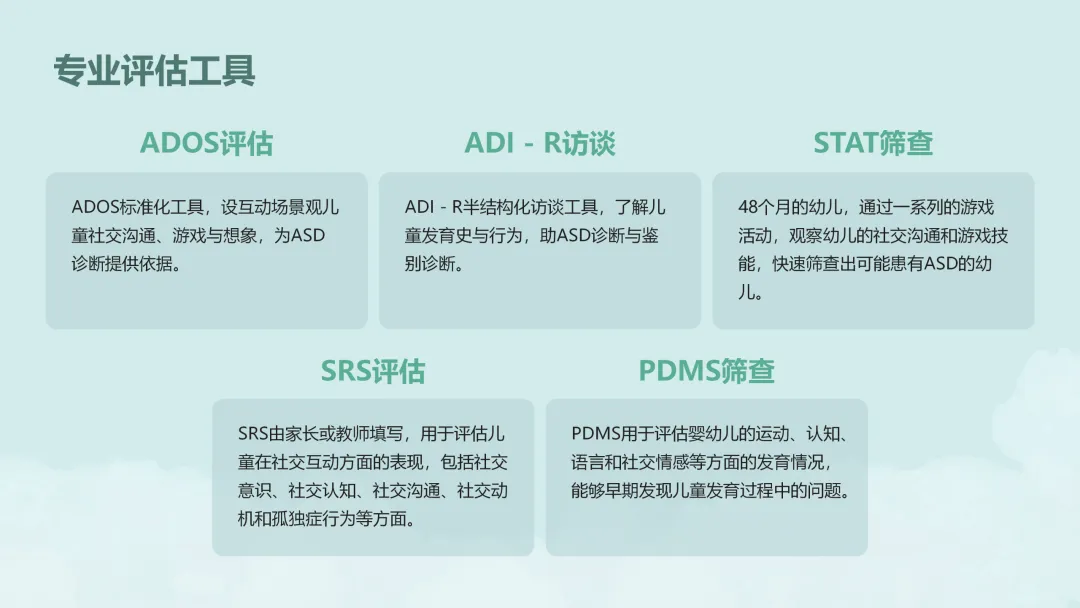 专业评估工具

ADOS评估

ADOS标准化工具，设互动场景观儿童社交沟通、游戏与想象，为ASD诊断提供依据。

ADI - R访谈

ADI - R半结构化访谈工具，了解儿童发育史与行为，助ASD诊断与鉴别诊断。

STAT筛查

48个月的幼儿，通过一系列的游戏活动，观察幼儿的社交沟通和游戏技能，快速筛查出可能患有ASD的幼儿。

SRS评估

SRS由家长或教师填写，用于评估儿童在社交互动方面的表现，包括社交意识、社交认知、社交沟通、社交动机和孤独症行为等方面。

PDMS筛查

PDMS用于评估婴幼儿的运动、认知、语言和社交情感等方面的发育情况，能够早期发现儿童发育过程中的问题。